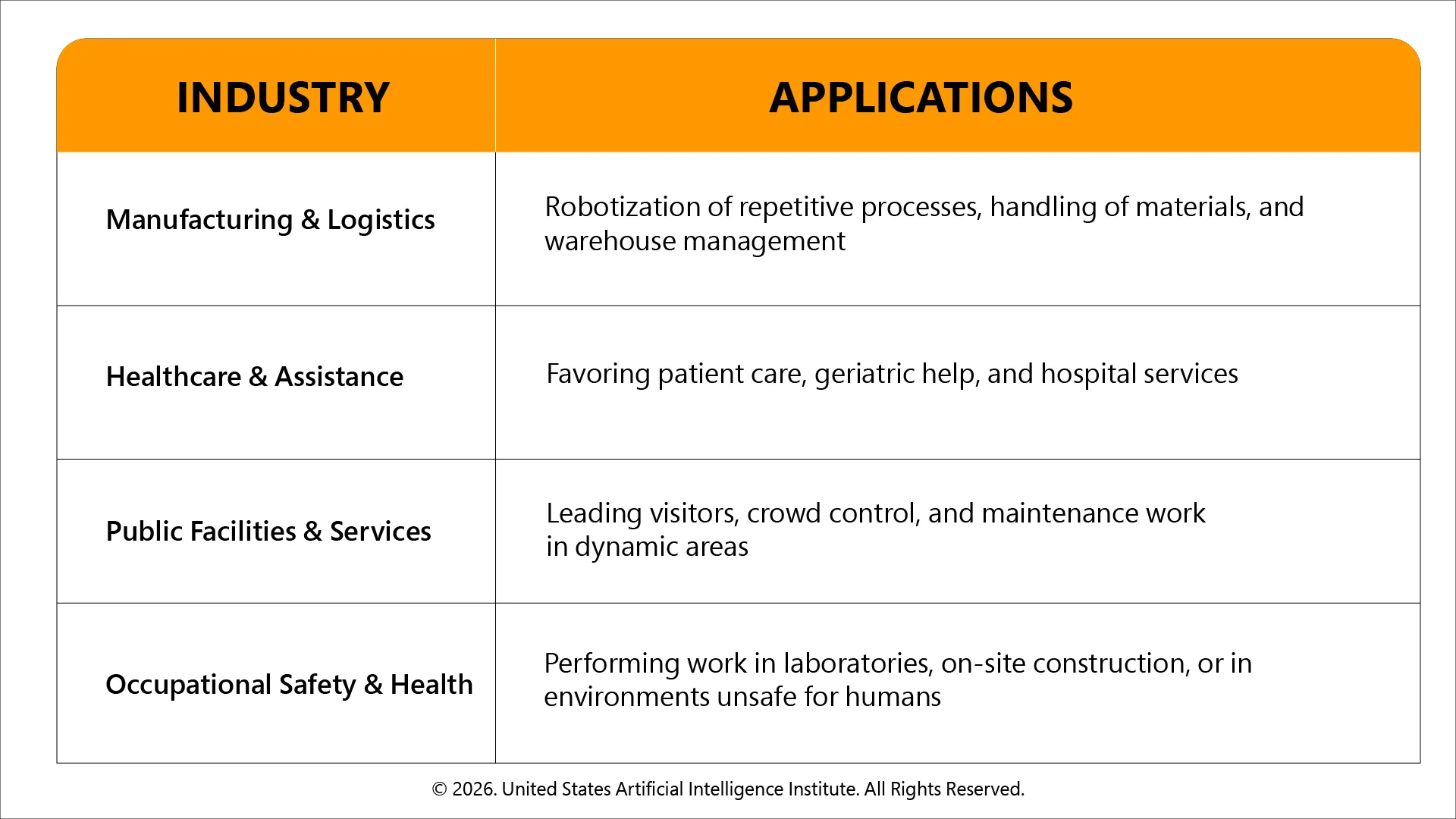 | INDUSTRY | APPLICATIONS |
|---|---|
| Manufacturing & Logistics | Robotization of repetitive processes, handling of materials, and warehouse management |
| Healthcare & Assistance | Favoring patient care, geriatric help, and hospital services |
| Public Facilities & Services | Leading visitors, crowd control, and maintenance work in dynamic areas |
| Occupational Safety & Health | Performing work in laboratories, on-site construction, or in environments unsafe for humans |

© 2026. United States Artificial Intelligence Institute. All Rights Reserved.